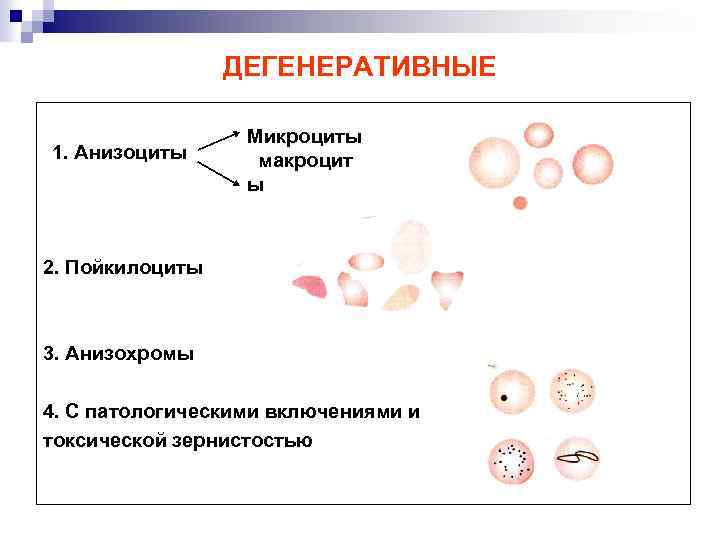 ДЕГЕНЕРАТИВНЫЕ

1. Анизоциты

Микроциты
макроцит
ы

2. Пойкилоциты

3. Анизохромы

4. С патологическими включениями и токсической зернистостью